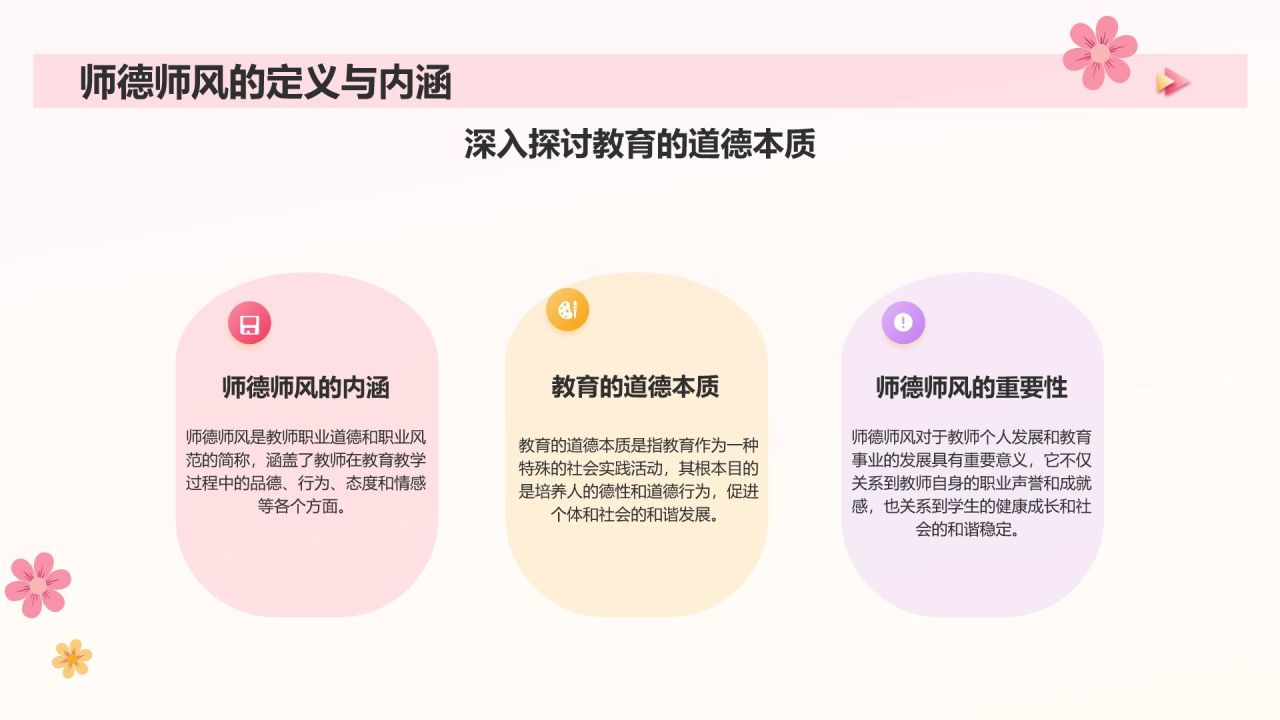 师德师风的定义与内涵

深入探讨教育的道德本质

师德师风的内涵

师德师风是教师职业道德和职业风范的简称，涵盖了教师在教育教学过程中的品德、行为、态度和情感等各个方面。

教育的道德本质

教育的道德本质是指教育作为一种特殊的社会实践活动，其根本目的是培养人的德性和道德行为，促进个体和社会的和谐发展。

师德师风的重要性

师德师风对于教师个人发展和教育事业的发展具有重要意义，它不仅关系到教师自身的职业声誉和成就感，也关系到学生的健康成长和社会的和谐稳定。